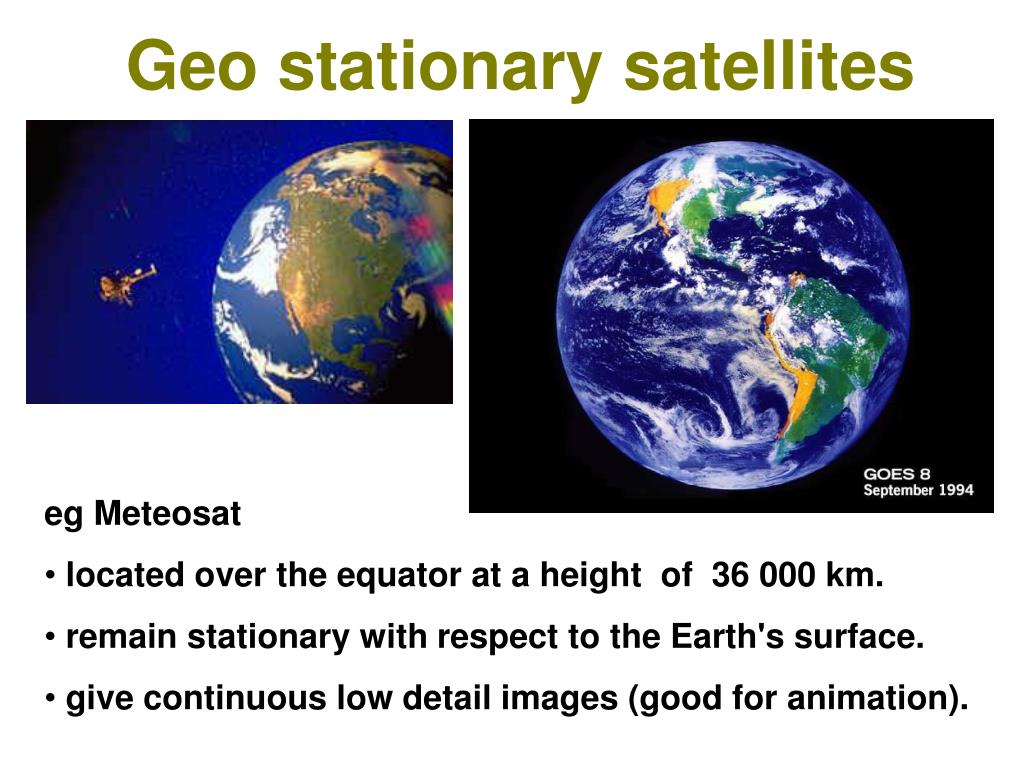 Geo stationary satellites

GOES 8
September 1994

eg Meteosat

• located over the equator at a height of 36 000 km.

• remain stationary with respect to the Earth's surface.

• give continuous low detail images (good for animation).